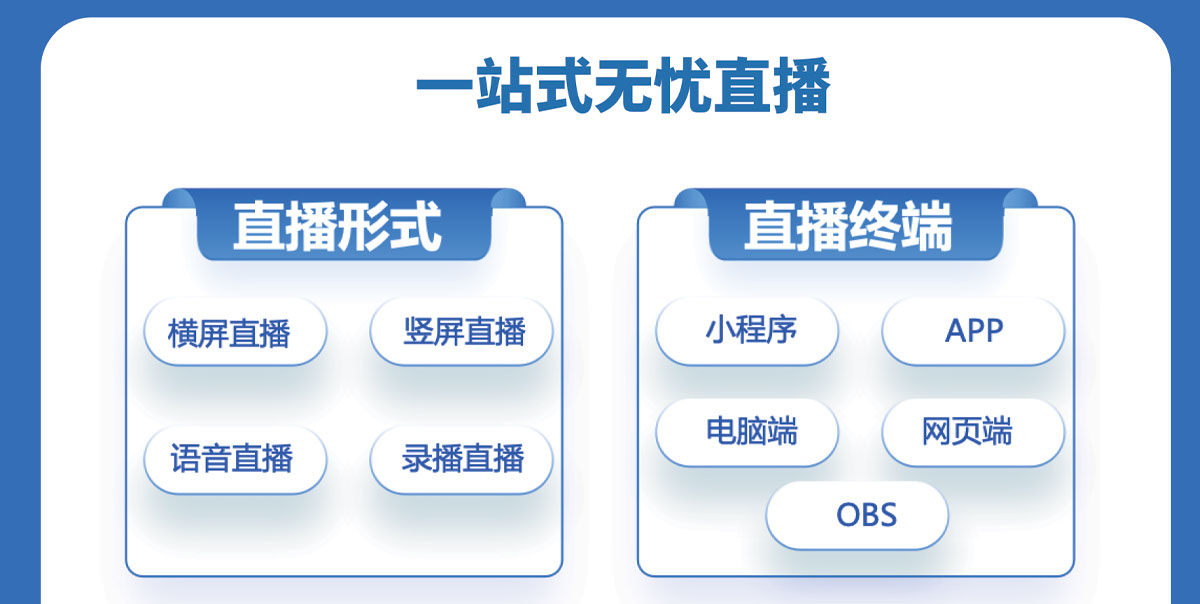 一站式无忧直播

直播形式

横屏直播
竖屏直播
语音直播
录播直播

直播终端

小程序
APP
电脑端
网页端
OBS